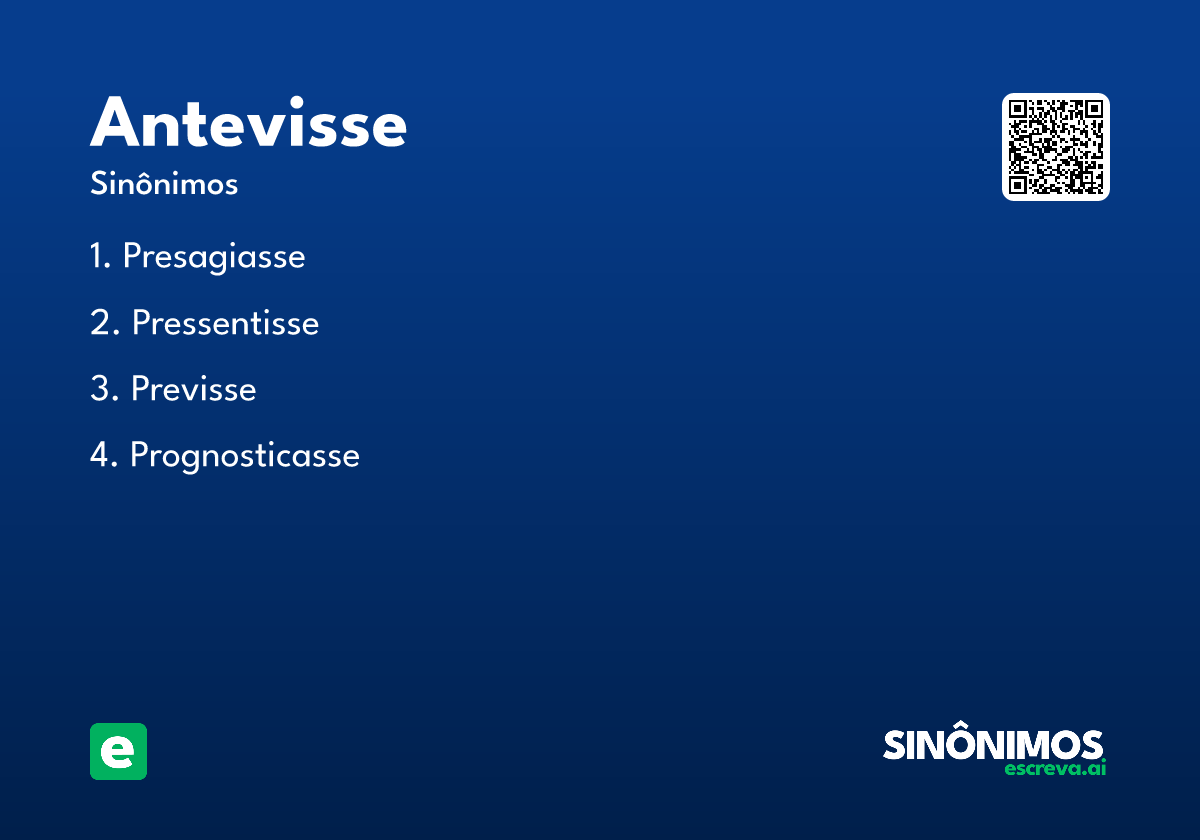 Antevisse

Sinônimos

1. Presagiasse

2. Pressentisse

3. Previsse

4. Prognosticasse

e

SINÔNIMOS
escreva.ai